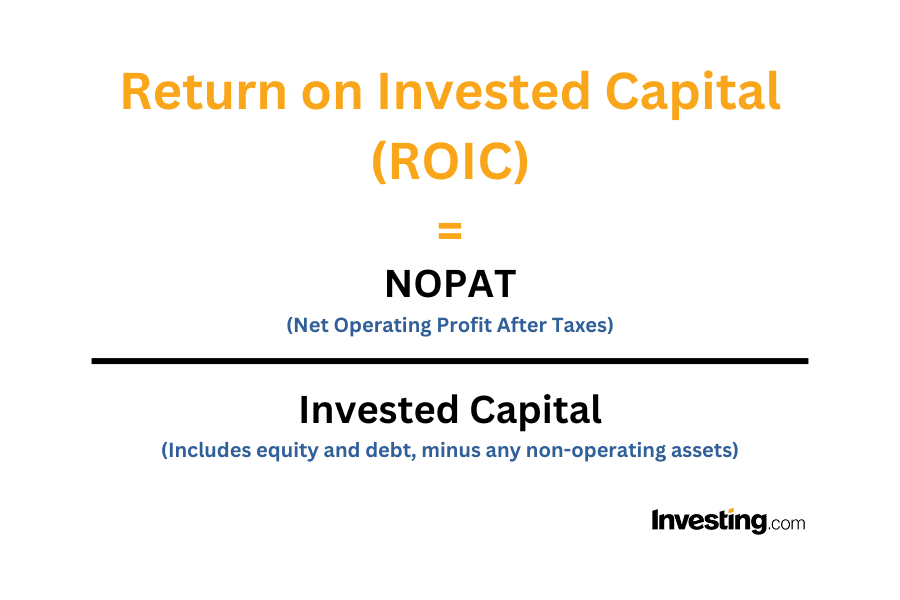 Return on Invested Capital (ROIC)

=

NOPAT

(Net Operating Profit After Taxes)

Invested Capital

(Includes equity and debt, minus any non-operating assets)

Investing.com